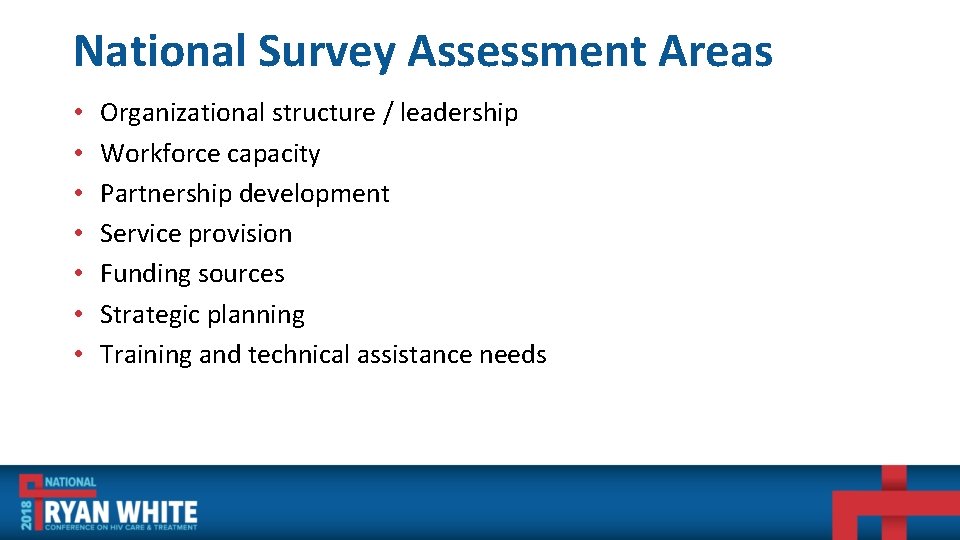 National Survey Assessment Areas

• Organizational structure / leadership
• Workforce capacity
• Partnership development
• Service provision
• Funding sources
• Strategic planning
• Training and technical assistance needs

2018 NATIONAL RYAN WHITE CONFERENCE ON HIV CARE & TREATMENT